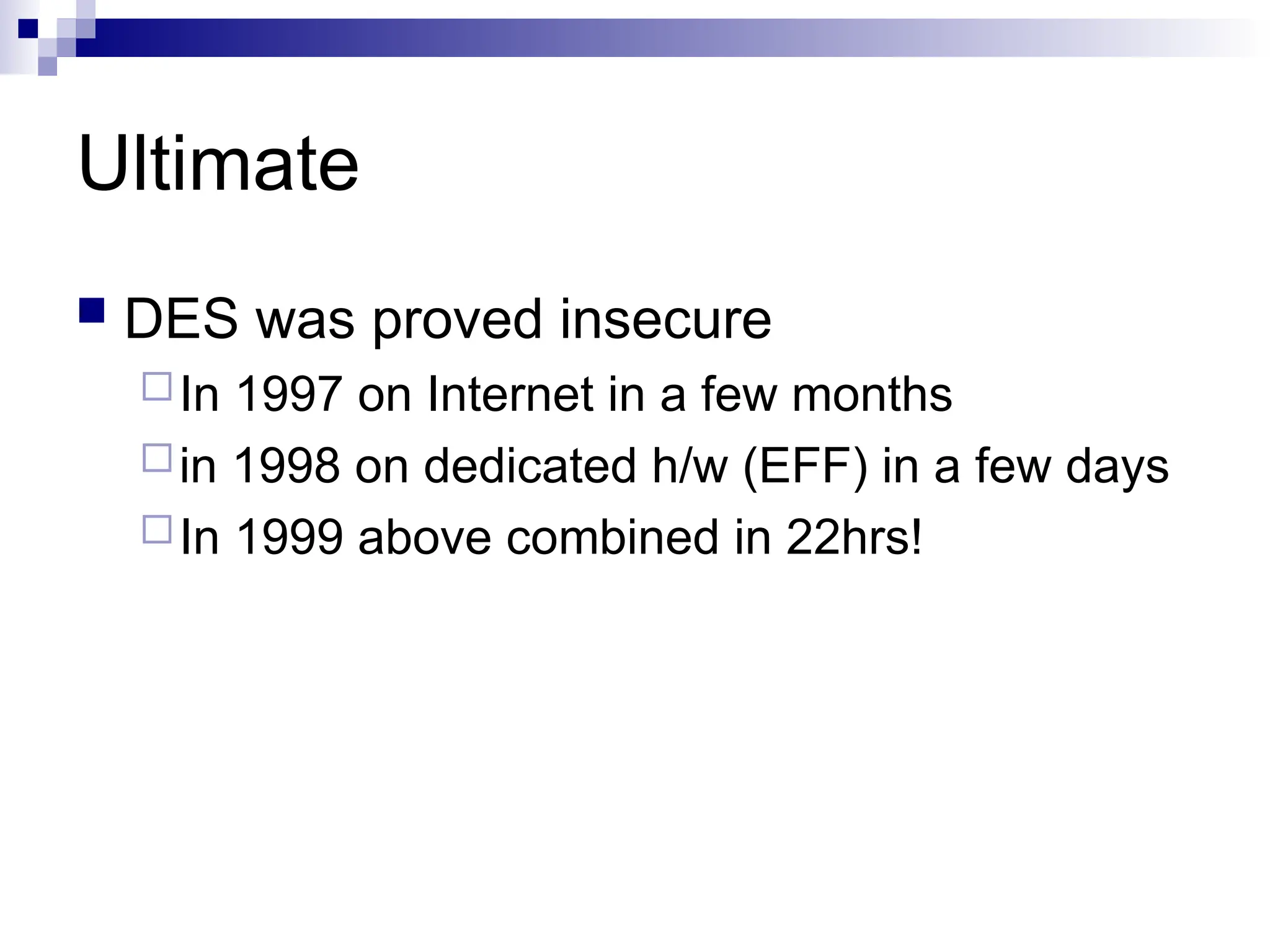 Ultimate

DES was proved insecure

In 1997 on Internet in a few months

in 1998 on dedicated h/w (EFF) in a few days

In 1999 above combined in 22hrs!